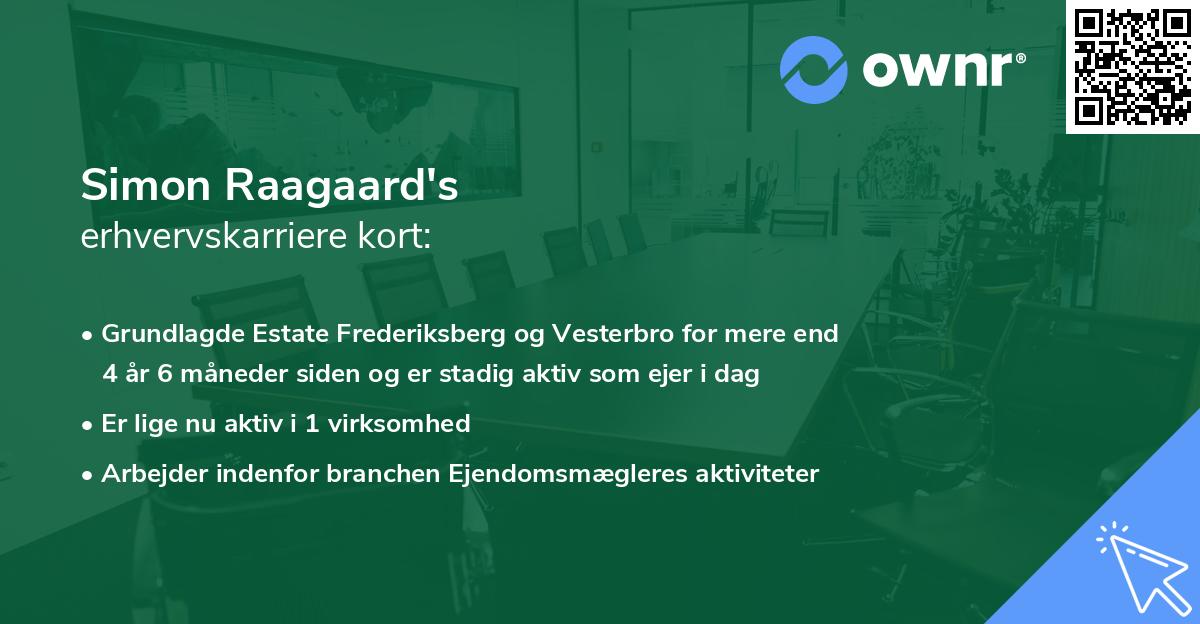 ownr®

Simon Raagaard's
erhvervskarriere kort:

• Grundlagde Estate Frederiksberg og Vesterbro for mere end 4 år 6 måneder siden og er stadig aktiv som ejer i dag
• Er lige nu aktiv i 1 virksomhed
• Arbejder indenfor branchen Ejendomsmægleres aktiviteter